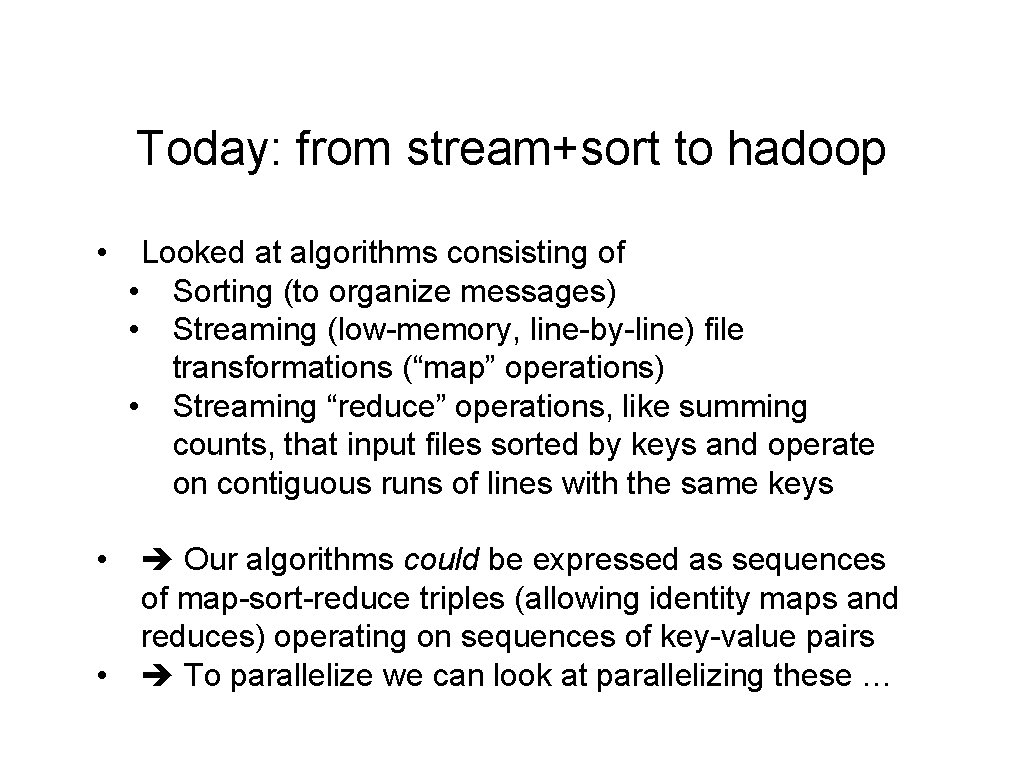 Today: from stream+sort to hadoop

• Looked at algorithms consisting of
  • Sorting (to organize messages)
  • Streaming (low-memory, line-by-line) file transformations (“map” operations)
  • Streaming “reduce” operations, like summing counts, that input files sorted by keys and operate on contiguous runs of lines with the same keys

• ➔ Our algorithms could be expressed as sequences of map-sort-reduce triples (allowing identity maps and reduces) operating on sequences of key-value pairs
• ➔ To parallelize we can look at parallelizing these …